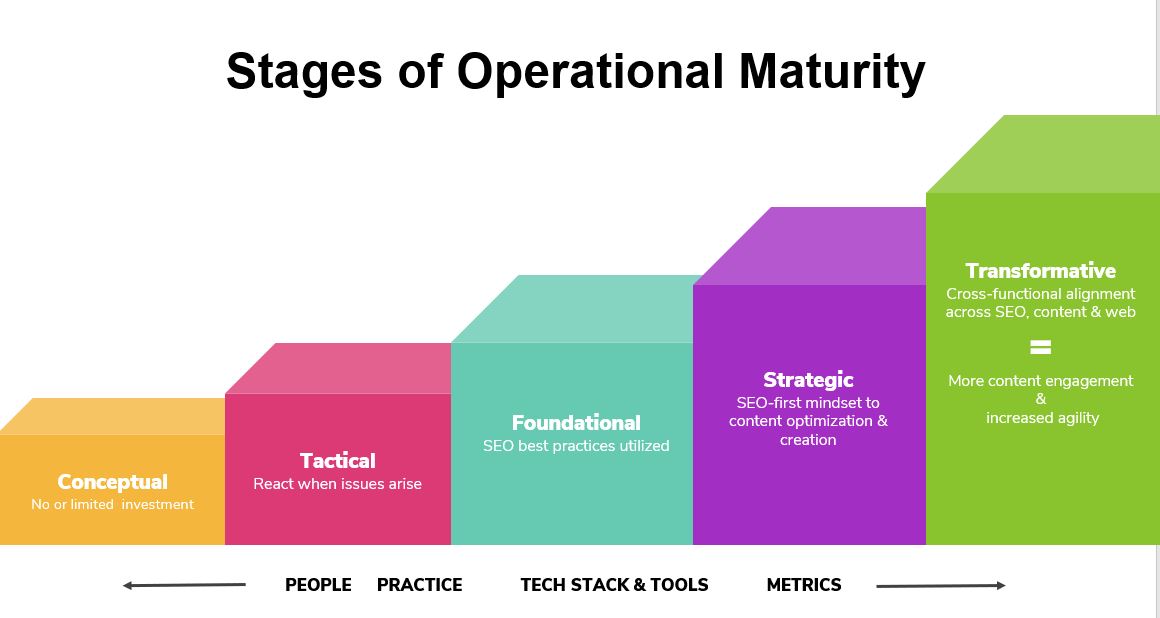 Stages of Operational Maturity

Conceptual
No or limited investment

Tactical
React when issues arise

Foundational
SEO best practices utilized

Strategic
SEO-first mindset to content optimization & creation

Transformative
Cross-functional alignment across SEO, content & web
=
More content engagement & increased agility

PEOPLE PRACTICE TECH STACK & TOOLS METRICS